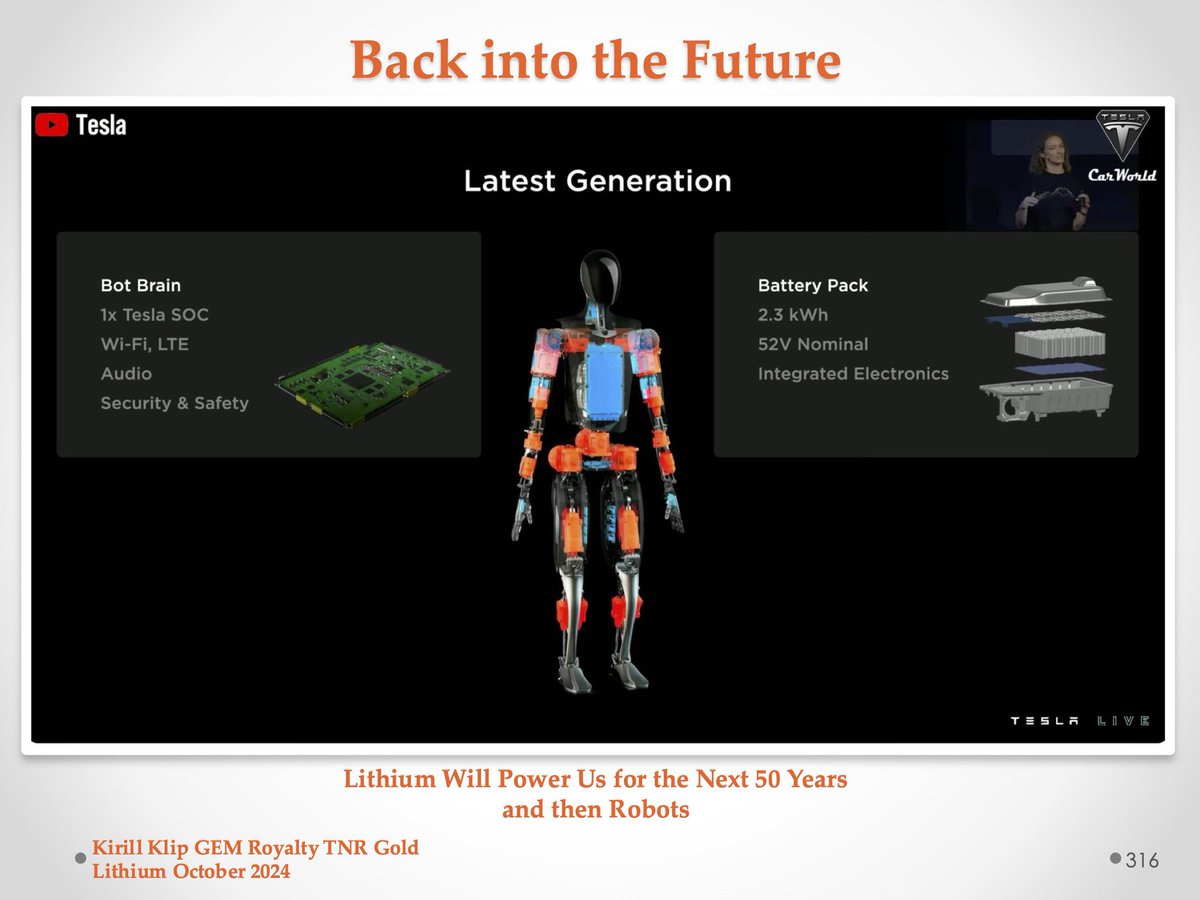 Back into the Future

Tesla

TESLA

CarWorld

Latest Generation

Bot Brain
1x Tesla SOC
Wi-Fi, LTE
Audio
Security & Safety

Battery Pack
2.3 kWh
52V Nominal
Integrated Electronics

TESLA LIVE

Lithium Will Power Us for the Next 50 Years and then Robots

Kirill Klip GEM Royalty TNR Gold
Lithium October 2024

316